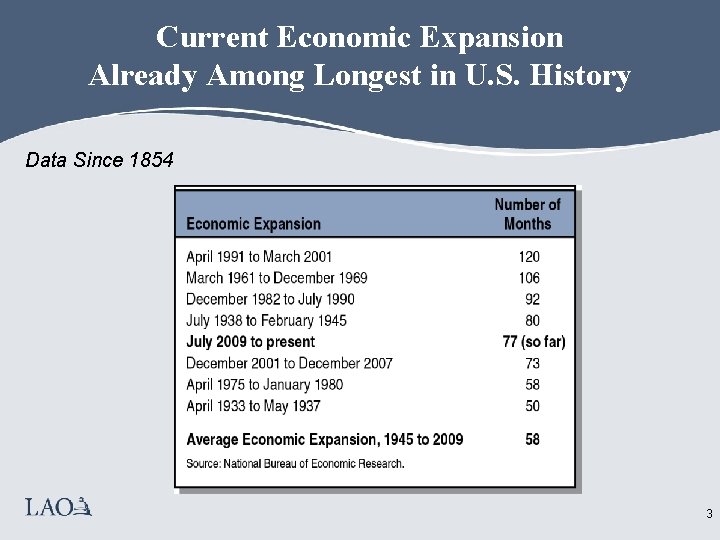 Current Economic Expansion
Already Among Longest in U.S. History

Data Since 1854

| Economic Expansion | Number of Months |
|---|---|
| April 1991 to March 2001 | 120 |
| March 1961 to December 1969 | 106 |
| December 1982 to July 1990 | 92 |
| July 1938 to February 1945 | 80 |
| July 2009 to present | 77 (so far) |
| December 2001 to December 2007 | 73 |
| April 1975 to January 1980 | 58 |
| April 1933 to May 1937 | 50 |
| Average Economic Expansion, 1945 to 2009 | 58 |

Source: National Bureau of Economic Research.

LAO

3